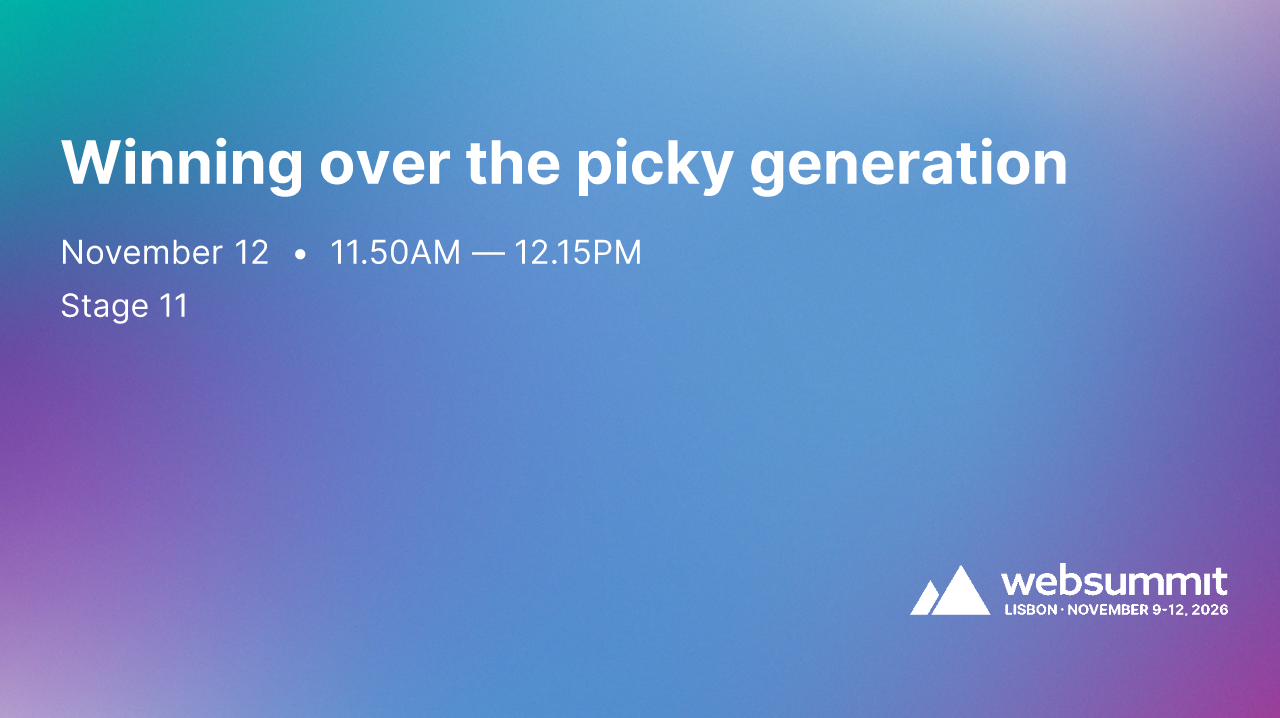 Winning over the picky generation

November 12 • 11.50AM — 12.15PM

Stage 11

websummit
LISBON · NOVEMBER 9-12, 2026